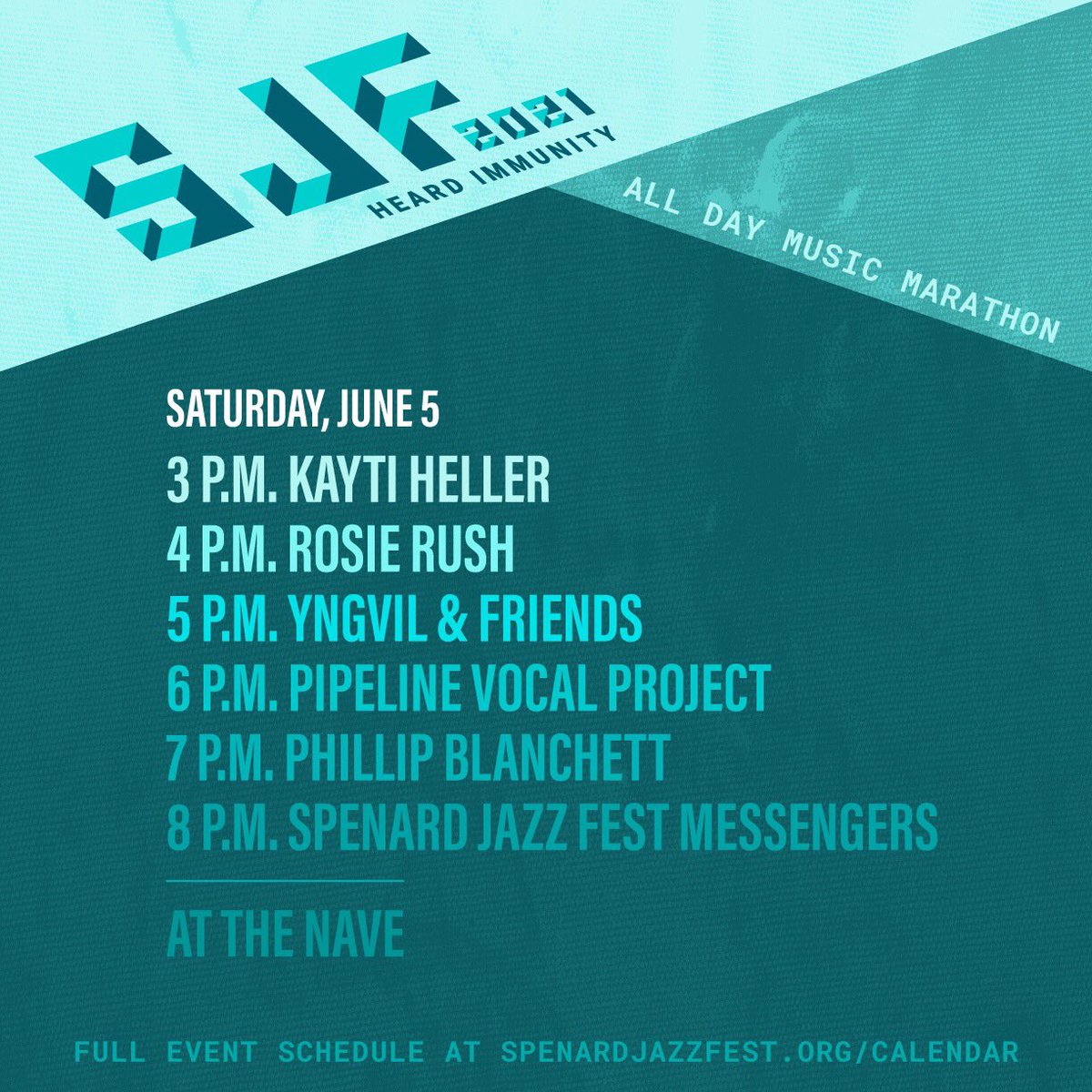 SJF 2021
HEARD IMMUNITY

ALL DAY MUSIC MARATHON

SATURDAY, JUNE 5
3 P.M. KAYTI HELLER
4 P.M. ROSIE RUSH
5 P.M. YNGVIL & FRIENDS
6 P.M. PIPELINE VOCAL PROJECT
7 P.M. PHILLIP BLANCHETT
8 P.M. SPENARD JAZZ FEST MESSENGERS

AT THE NAVE

FULL EVENT SCHEDULE AT SPENARDJAZZFEST.ORG/CALENDAR